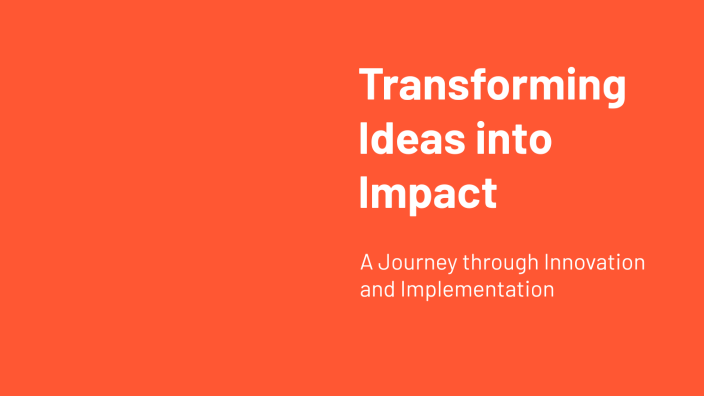 Transforming Ideas into Impact

A Journey through Innovation and Implementation